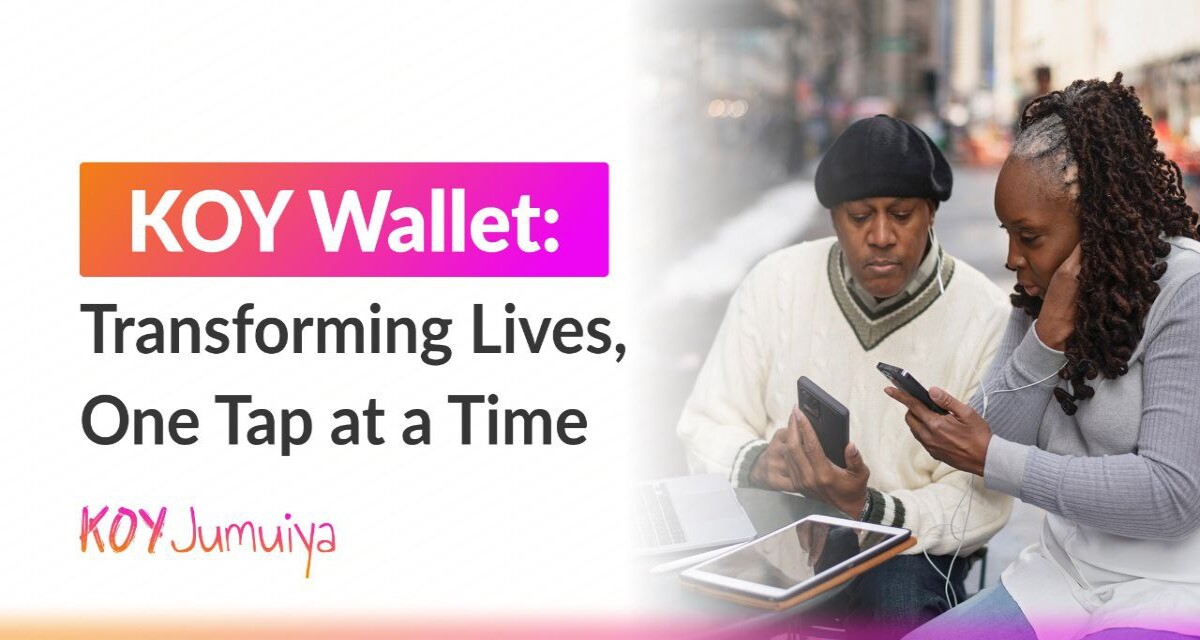 KOY Wallet:

Transforming Lives, One Tap at a Time

KOY Jumuiya